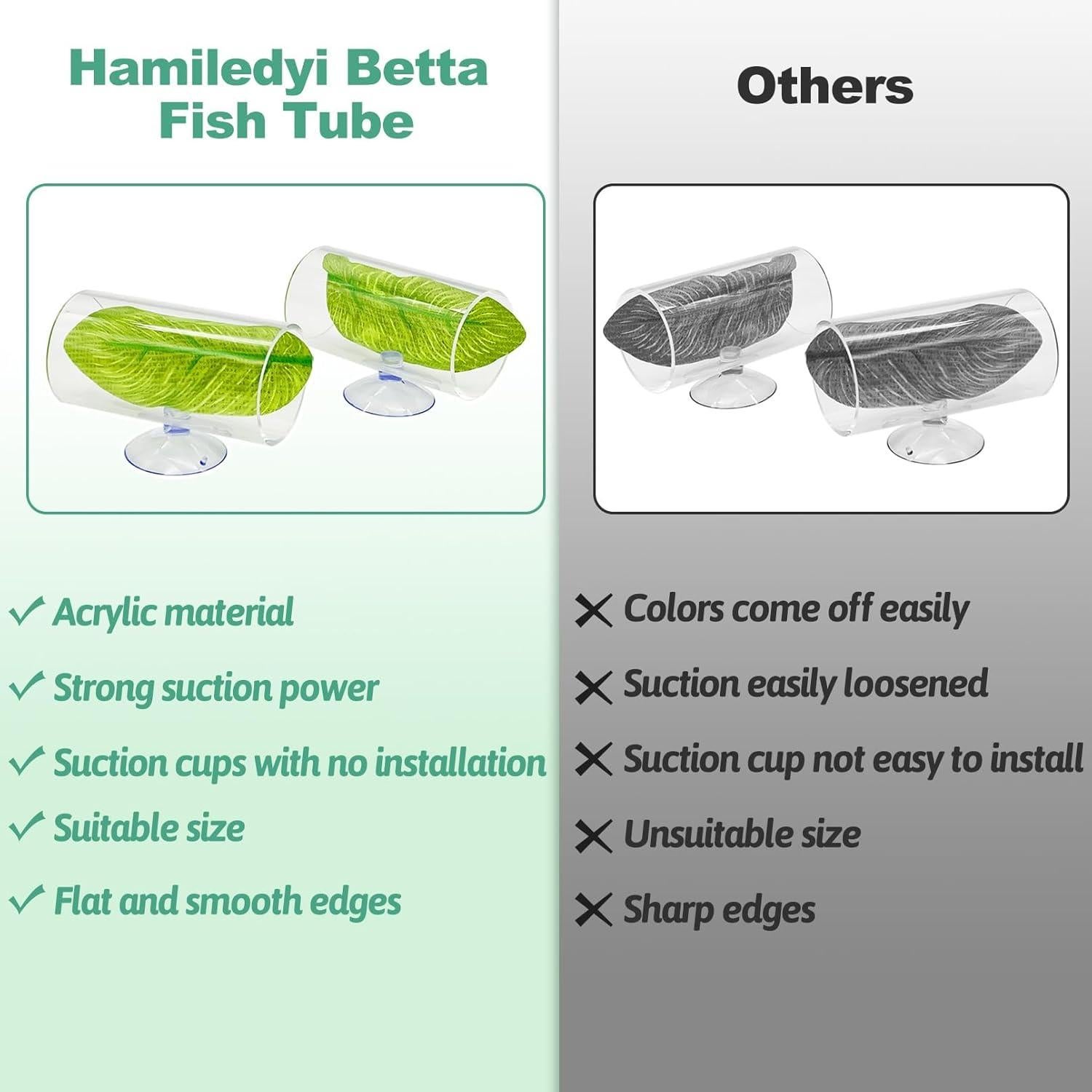 Hamiledyi Betta Fish Tube

✓ Acrylic material

✓ Strong suction power

✓ Suction cups with no installation

✓ Suitable size

✓ Flat and smooth edges

Others

✕ Colors come off easily

✕ Suction easily loosened

✕ Suction cup not easy to install

✕ Unsuitable size

✕ Sharp edges